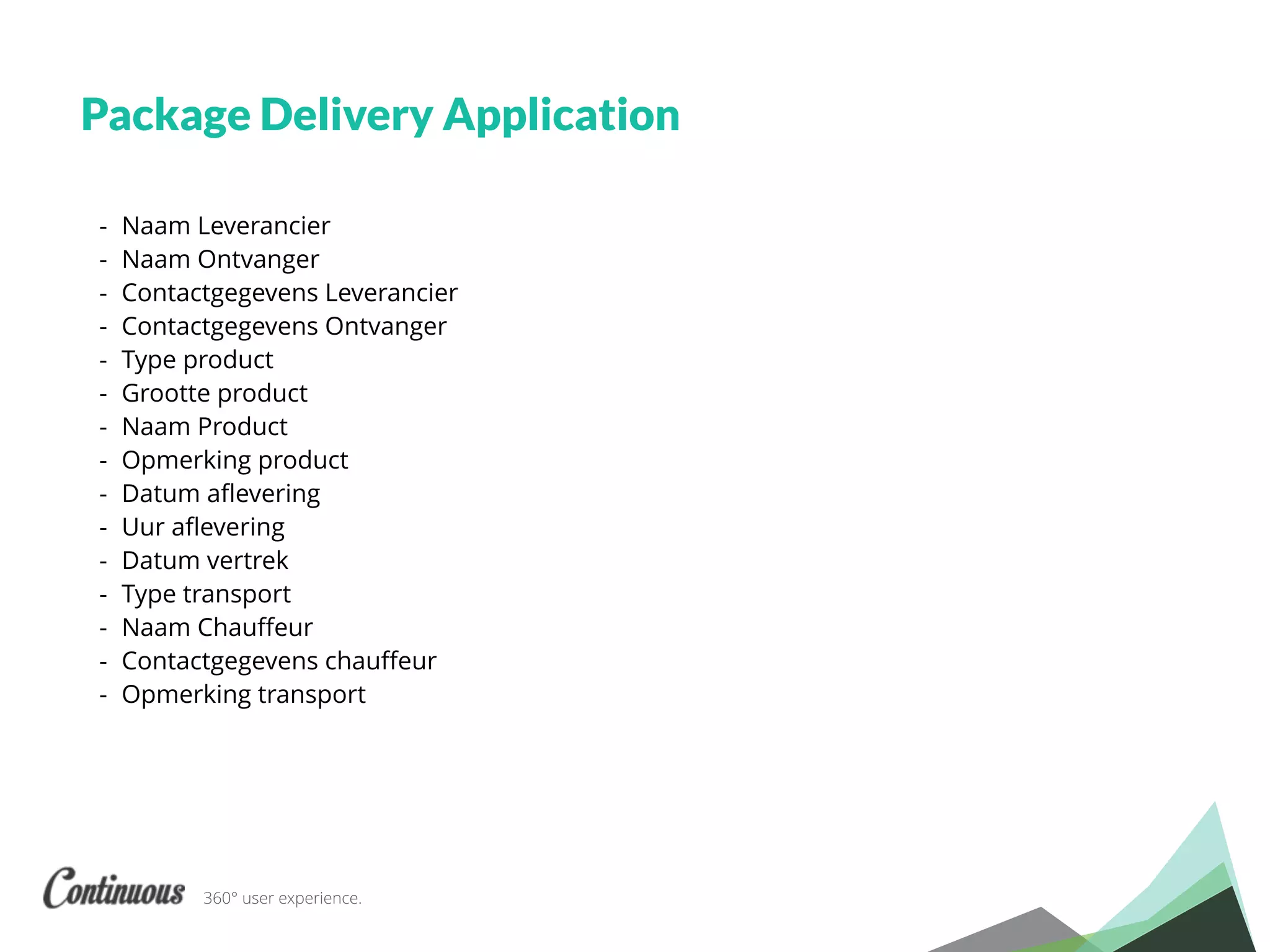 Package Delivery Application

- Naam Leverancier
- Naam Ontvanger
- Contactgegevens Leverancier
- Contactgegevens Ontvanger
- Type product
- Grootte product
- Naam Product
- Opmerking product
- Datum aflevering
- Uur aflevering
- Datum vertrek
- Type transport
- Naam Chauffeur
- Contactgegevens chauffeur
- Opmerking transport

Continuous 360° user experience.